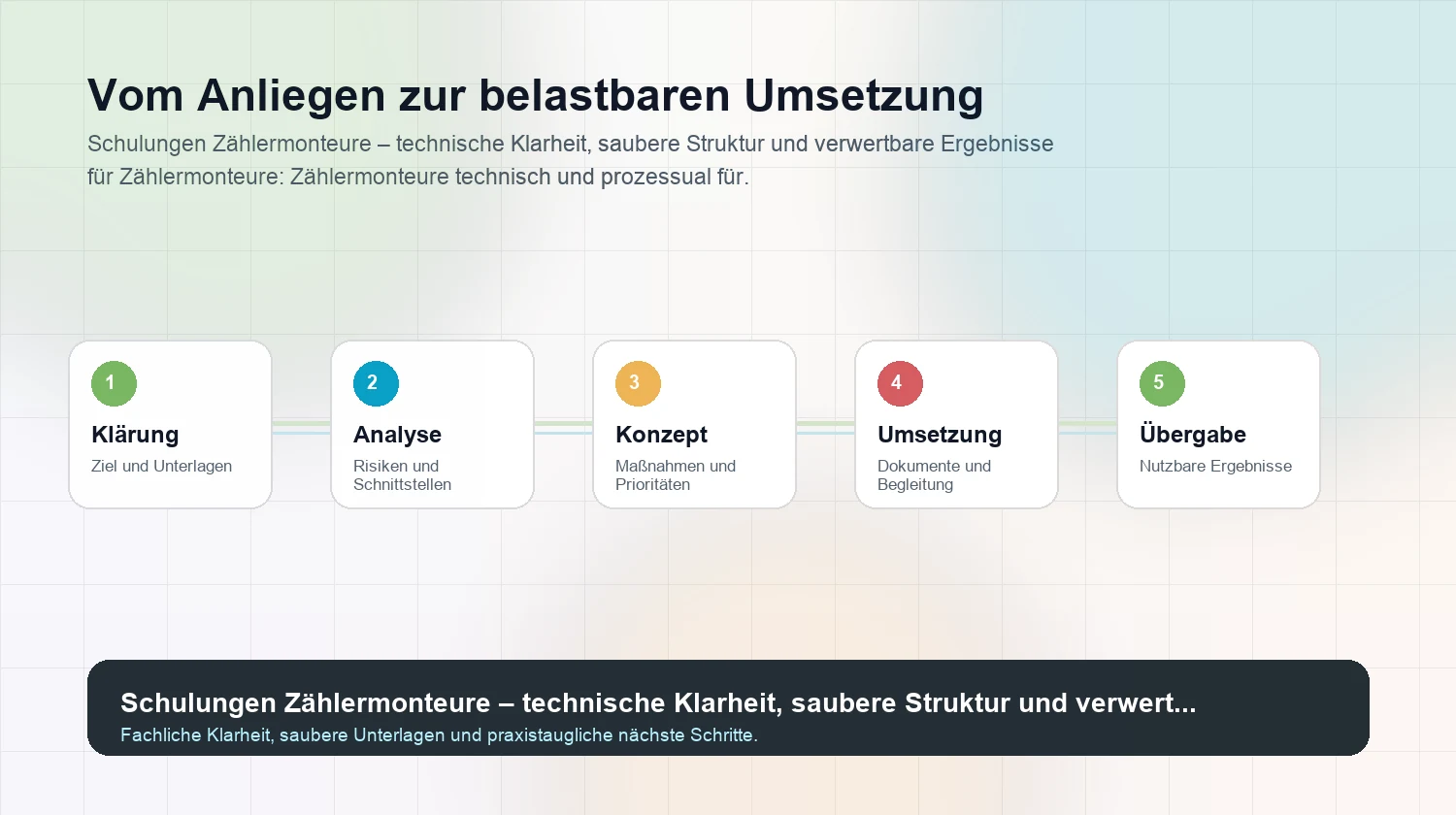 Vom Anliegen zur belastbaren Umsetzung

Schulungen Zählermonteure – technische Klarheit, saubere Struktur und verwertbare Ergebnisse für Zählermonteure: Zählermonteure technisch und prozessual für.

1
Klärung
Ziel und Unterlagen

2
Analyse
Risiken und Schnittstellen

3
Konzept
Maßnahmen und Prioritäten

4
Umsetzung
Dokumente und Begleitung

5
Übergabe
Nutzbare Ergebnisse

Schulungen Zählermonteure – technische Klarheit, saubere Struktur und verwert...
Fachliche Klarheit, saubere Unterlagen und praxistaugliche nächste Schritte.